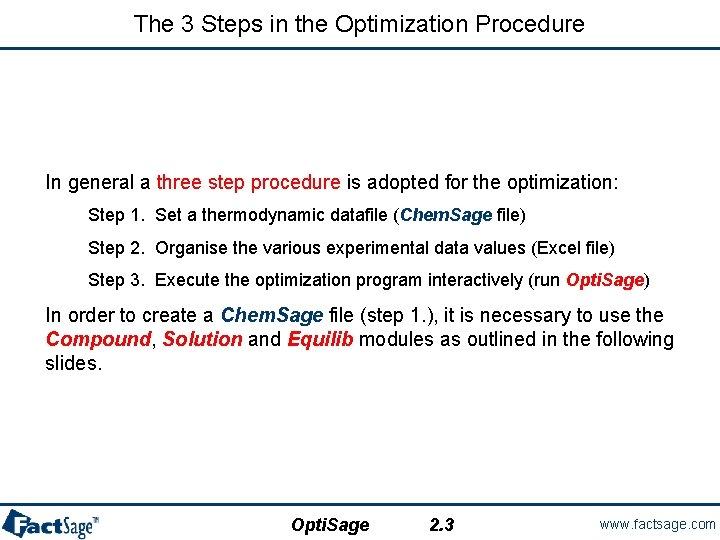 The 3 Steps in the Optimization Procedure

In general a three step procedure is adopted for the optimization:

Step 1. Set a thermodynamic datafile (ChemSage file)

Step 2. Organise the various experimental data values (Excel file)

Step 3. Execute the optimization program interactively (run OptiSage)

In order to create a ChemSage file (step 1.), it is necessary to use the Compound, Solution and Equilib modules as outlined in the following slides.

FactSage™ OptiSage 2.3 www.factsage.com